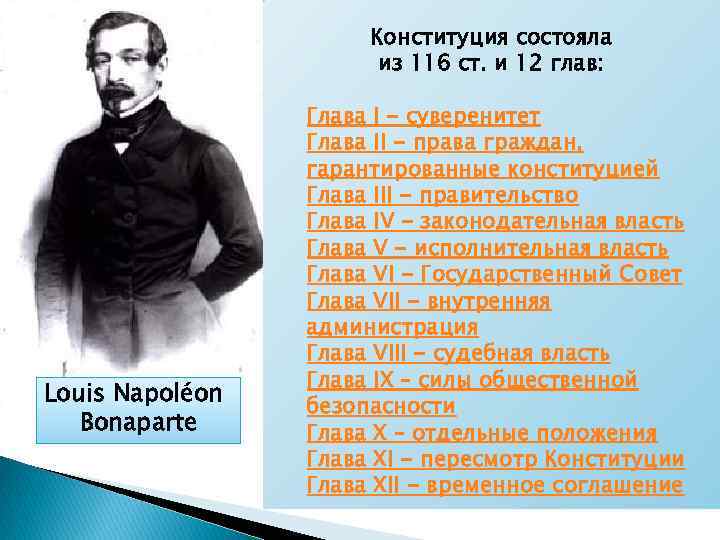 Конституция состояла из 116 ст. и 12 глав:

Глава I – суверенитет
Глава II – права граждан, гарантированные конституцией
Глава III – правительство
Глава IV – законодательная власть
Глава V – исполнительная власть
Глава VI – Государственный Совет
Глава VII – внутренняя администрация
Глава VIII – судебная власть
Глава IX – силы общественной безопасности
Глава X – отдельные положения
Глава XI – пересмотр Конституции
Глава XII – временное соглашение

Louis Napoléon Bonaparte